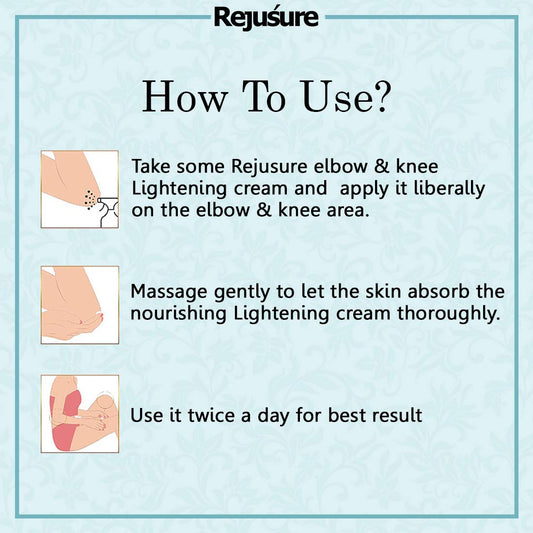 Rejuśure

How To Use?

Take some Rejusure elbow & knee Lightening cream and apply it liberally on the elbow & knee area.

Massage gently to let the skin absorb the nourishing Lightening cream thoroughly.

Use it twice a day for best result